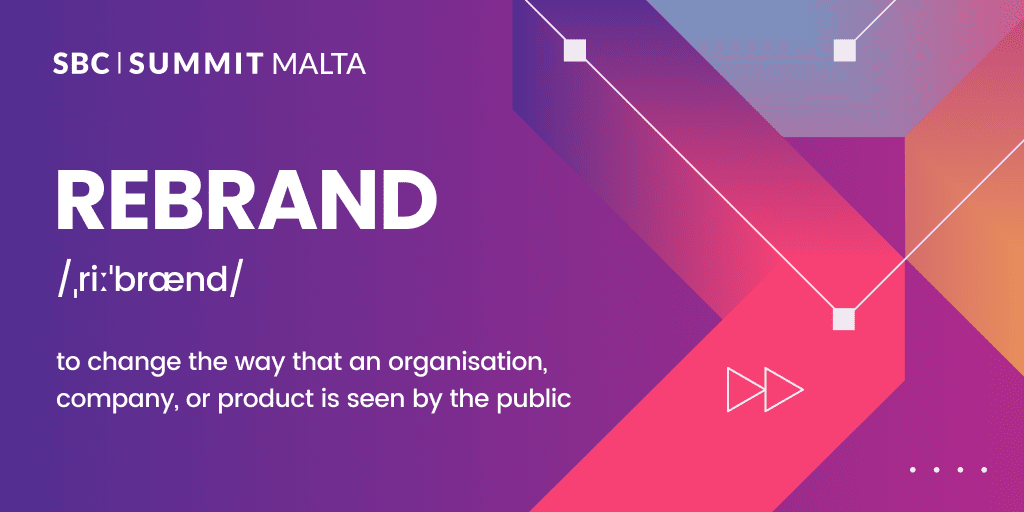 SBC | SUMMIT MALTA

REBRAND

/ˌriːˈbrænd/

to change the way that an organisation, company, or product is seen by the public